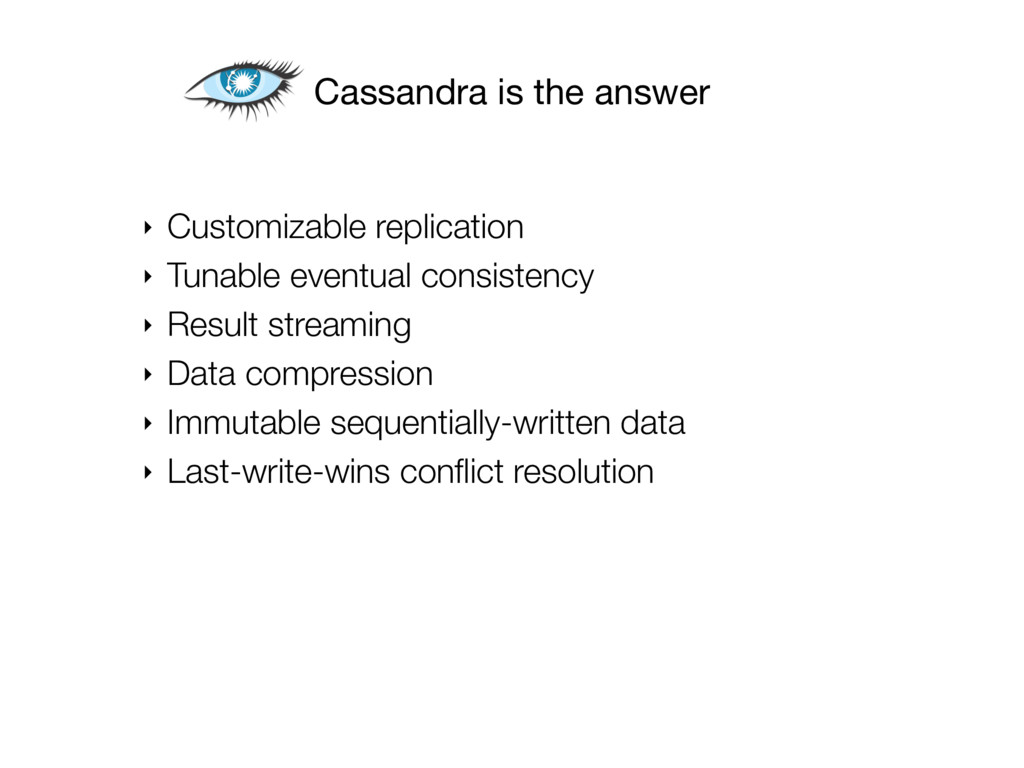 Cassandra is the answer

‣ Customizable replication
‣ Tunable eventual consistency
‣ Result streaming
‣ Data compression
‣ Immutable sequentially-written data
‣ Last-write-wins conflict resolution